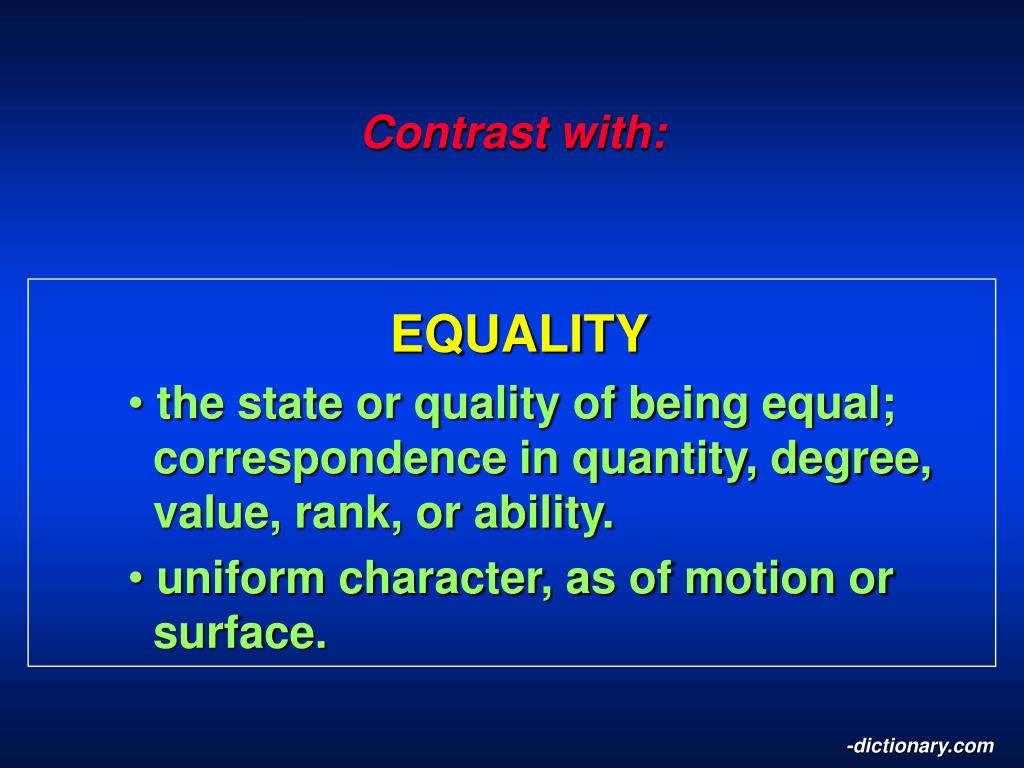 Contrast with:

EQUALITY

• the state or quality of being equal; correspondence in quantity, degree, value, rank, or ability.

• uniform character, as of motion or surface.

-dictionary.com